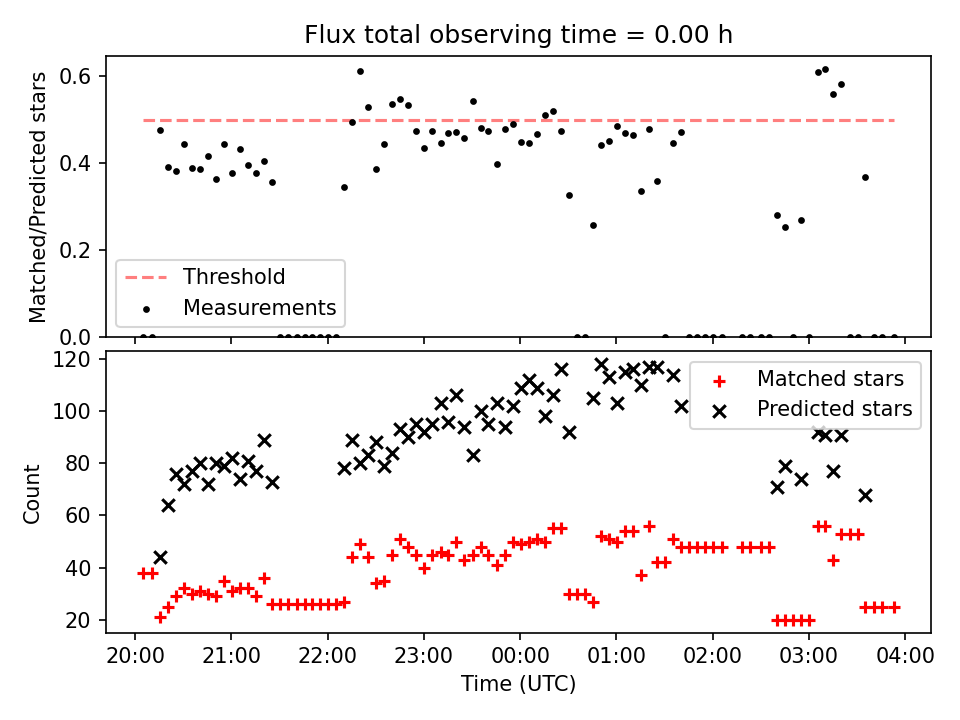 Flux total observing time = 0.00 h

Matched/Predicted stars

0.6
0.4
0.2
0.0

Threshold
Measurements

Count

120
100
80
60
40
20

Matched stars
Predicted stars

20:00 21:00 22:00 23:00 00:00 01:00 02:00 03:00 04:00
Time (UTC)